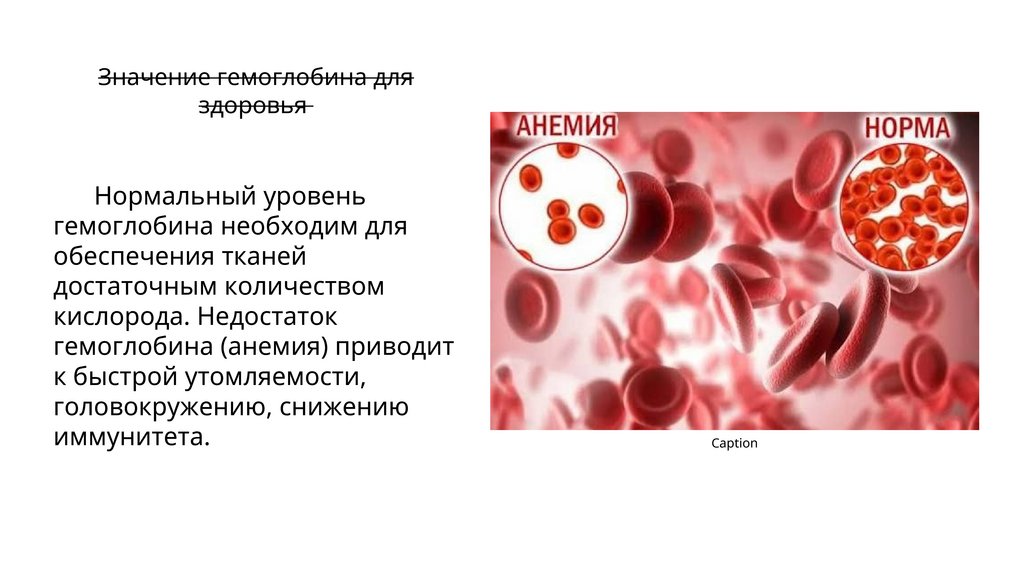 Значение гемоглобина для здоровья

Нормальный уровень гемоглобина необходим для обеспечения тканей достаточным количеством кислорода. Недостаток гемоглобина (анемия) приводит к быстрой утомляемости, головокружению, снижению иммунитета.

АНЕМИЯ

НОРМА

Caption